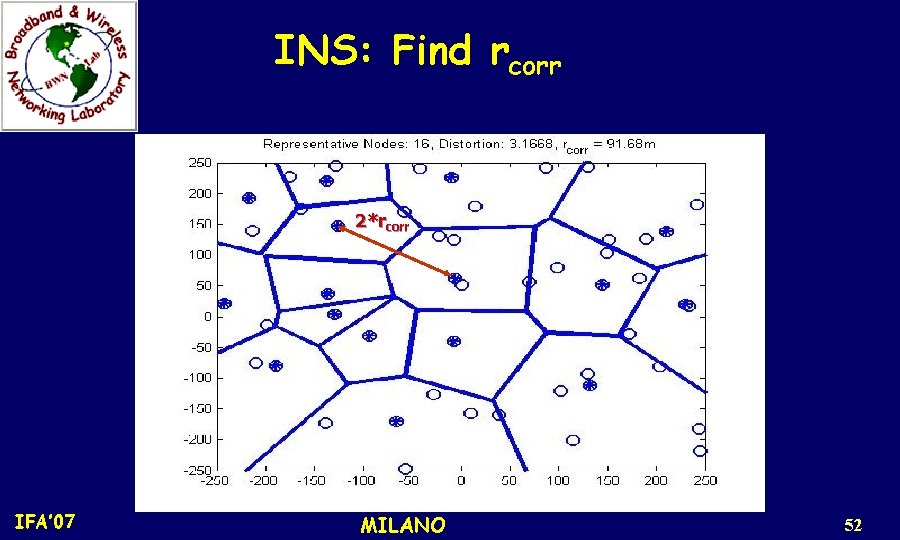 Broadband & Wireless Networking Laboratory

BWN Lab

INS: Find $r_{corr}$

Representative Nodes: 16, Distortion: 3.1668, $r_{corr}$ = 91.68m

$2*r_{corr}$

250
200
150
100
50
0
-50
-100
-150
-200
-250

-250 -200 -150 -100 -50 0 50 100 150 200 250

IFA'07

MILANO

52